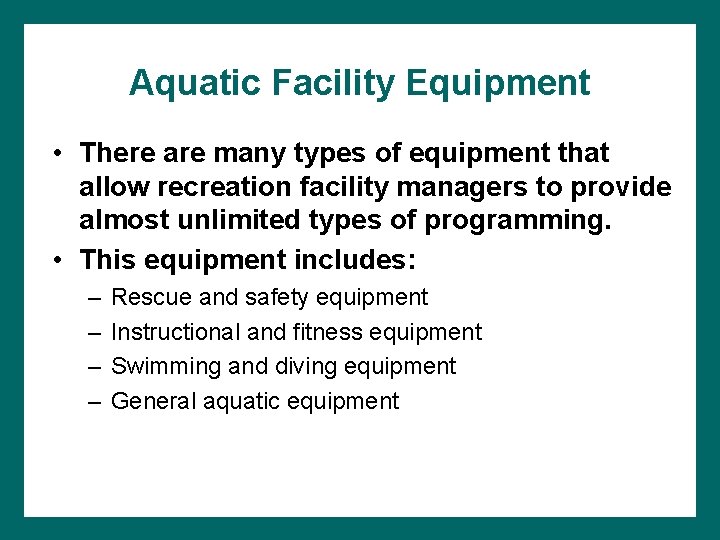 Aquatic Facility Equipment

• There are many types of equipment that allow recreation facility managers to provide almost unlimited types of programming.
• This equipment includes:
– Rescue and safety equipment
– Instructional and fitness equipment
– Swimming and diving equipment
– General aquatic equipment